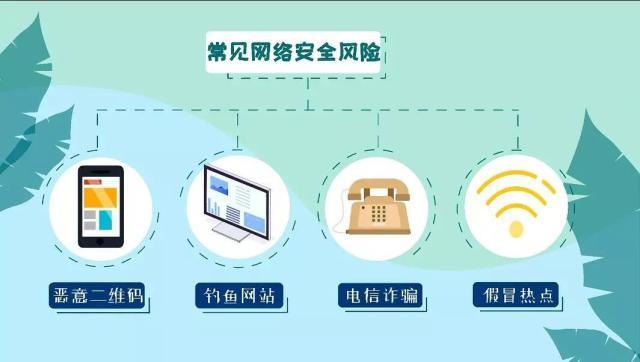 常见网络安全风险

恶意二维码

钓鱼网站

电信诈骗

假冒热点